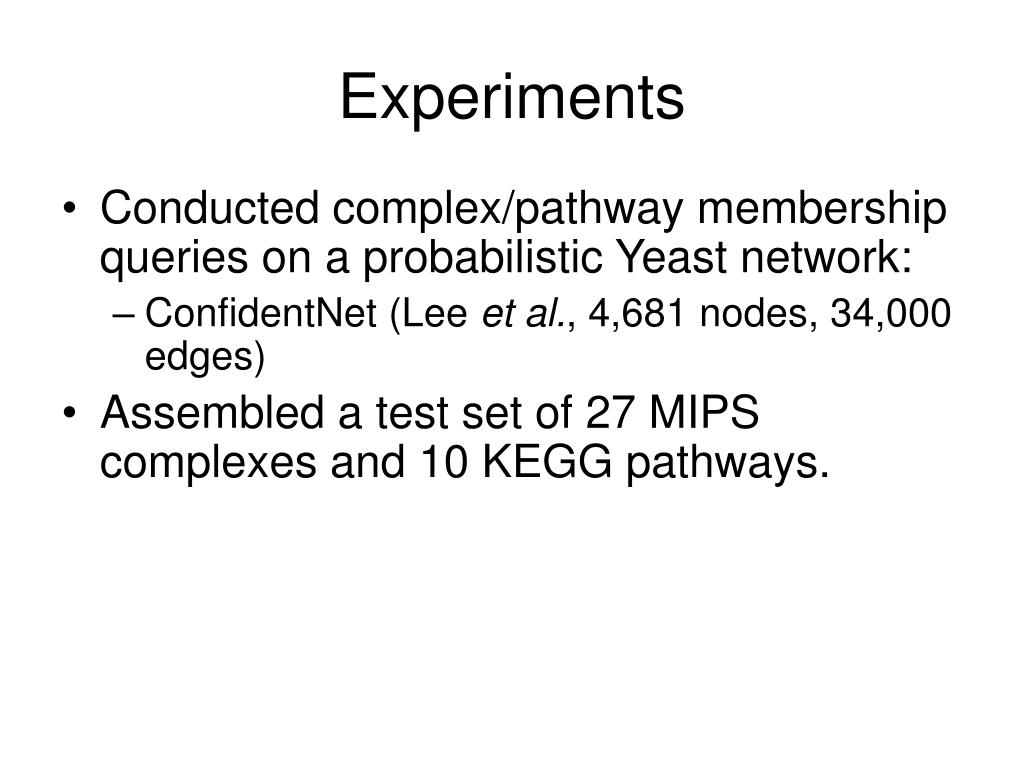 Experiments

• Conducted complex/pathway membership queries on a probabilistic Yeast network:

– ConfidentNet (Lee et al., 4,681 nodes, 34,000 edges)

• Assembled a test set of 27 MIPS complexes and 10 KEGG pathways.